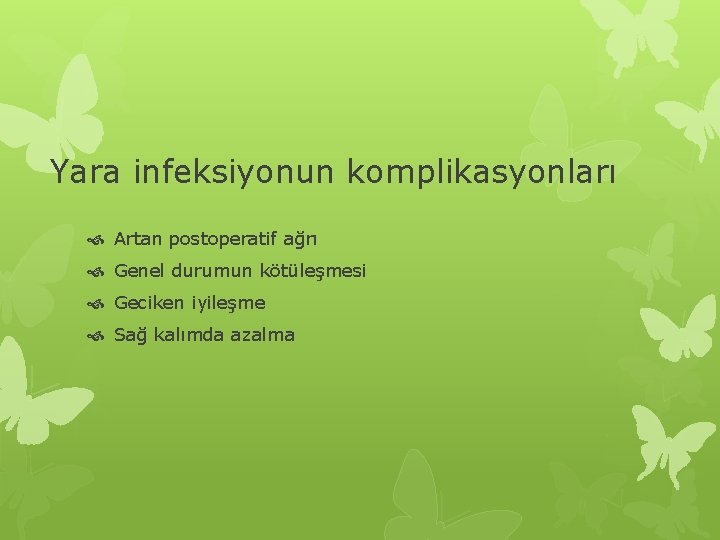 Yara infeksiyonun komplikasyonları

Artan postoperatif ağrı

Genel durumun kötüleşmesi

Geciken iyileşme

Sağ kalımda azalma